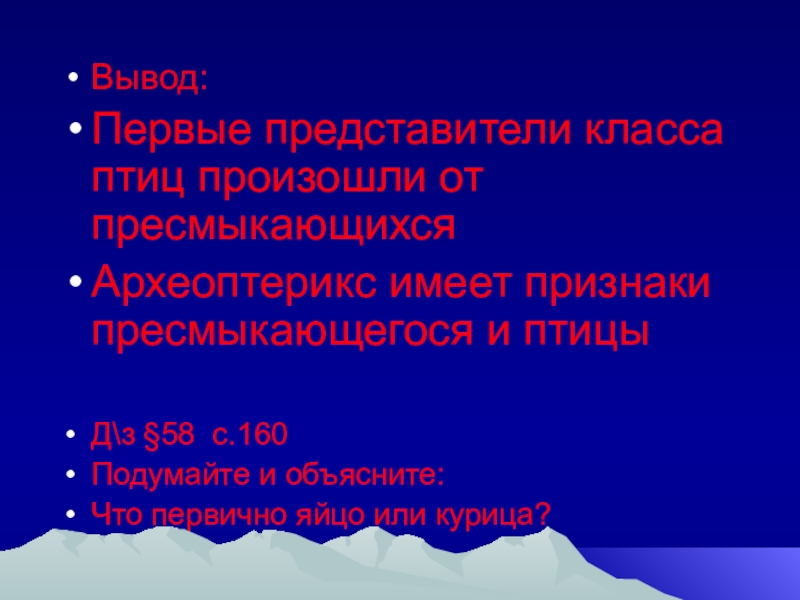 • Вывод:
• Первые представители класса птиц произошли от пресмыкающихся
• Археоптерикс имеет признаки пресмыкающегося и птицы

• Д\з §58 с.160
• Подумайте и объясните:
• Что первично яйцо или курица?